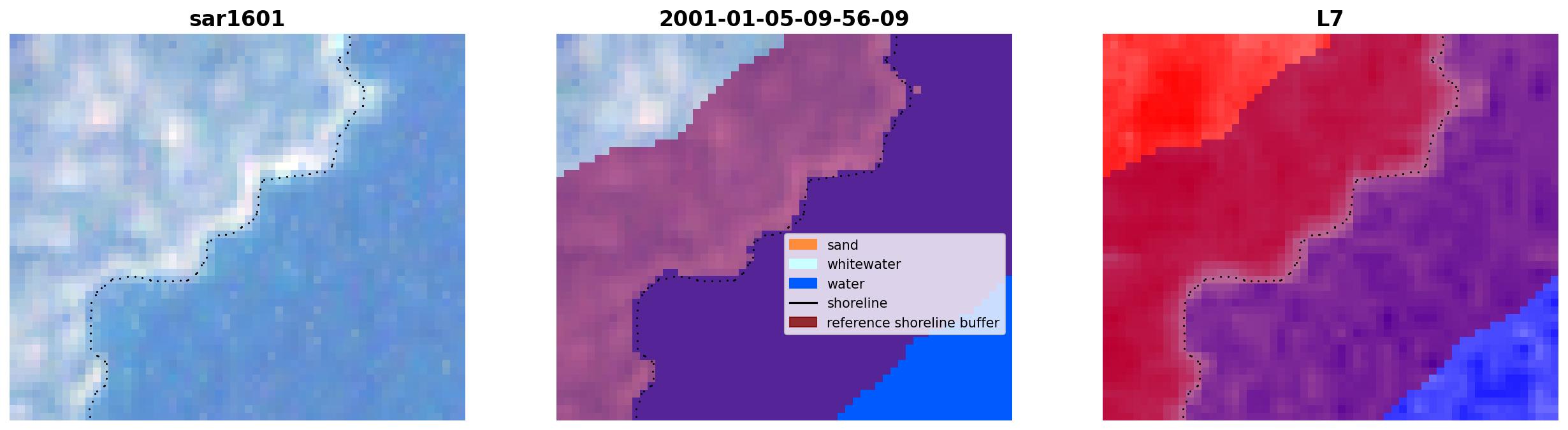 sar1601

2001-01-05-09-56-09

sand
whitewater
water
shoreline
reference shoreline buffer

L7